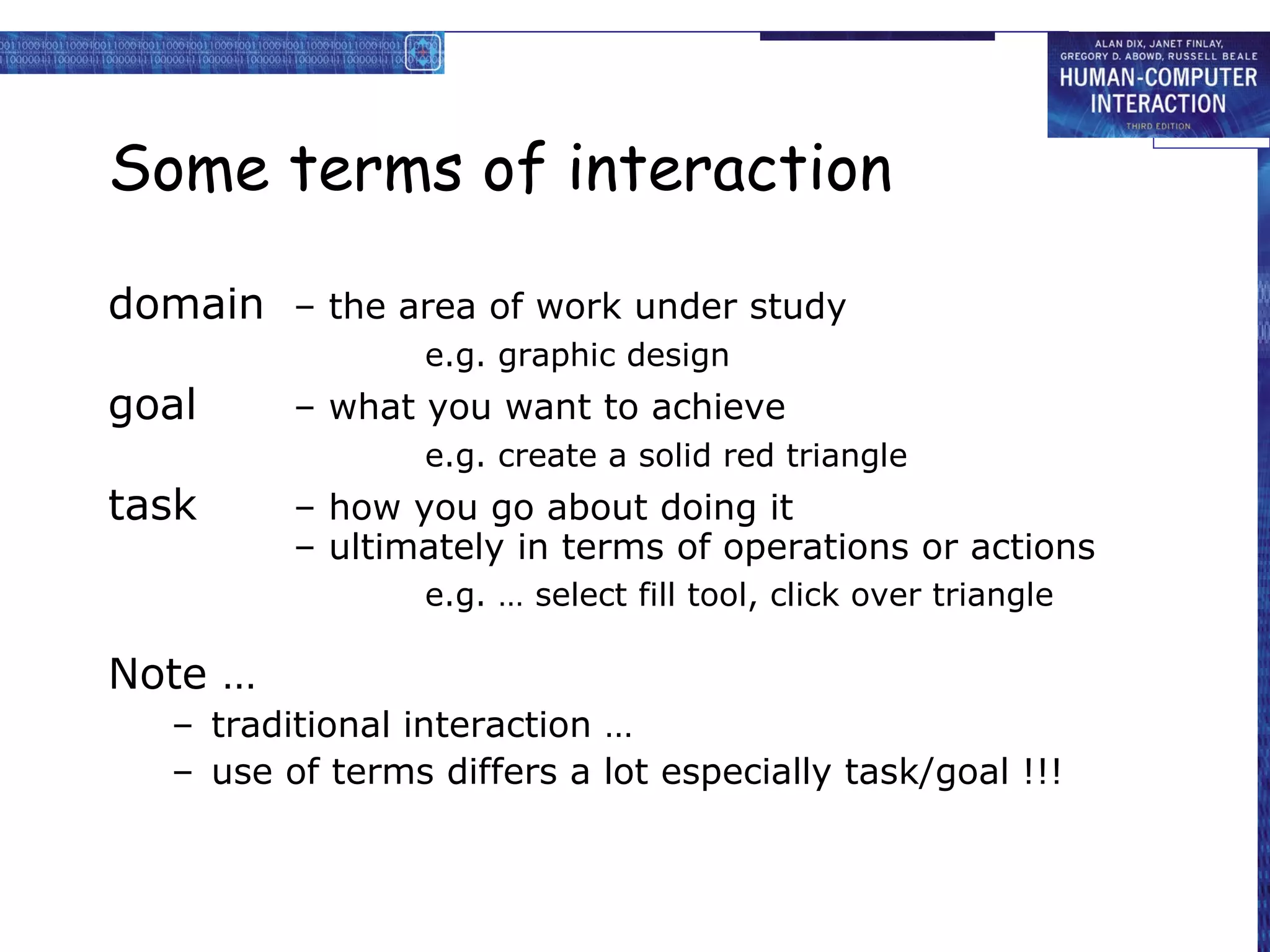 ALAN DIX, JANET FINLAY, GREGORY D. ABOWD, RUSSELL BEALE
HUMAN-COMPUTER INTERACTION
THIRD EDITION

Some terms of interaction

domain – the area of work under study
e.g. graphic design
goal – what you want to achieve
e.g. create a solid red triangle
task – how you go about doing it
– ultimately in terms of operations or actions
e.g. … select fill tool, click over triangle

Note …
– traditional interaction …
– use of terms differs a lot especially task/goal !!!